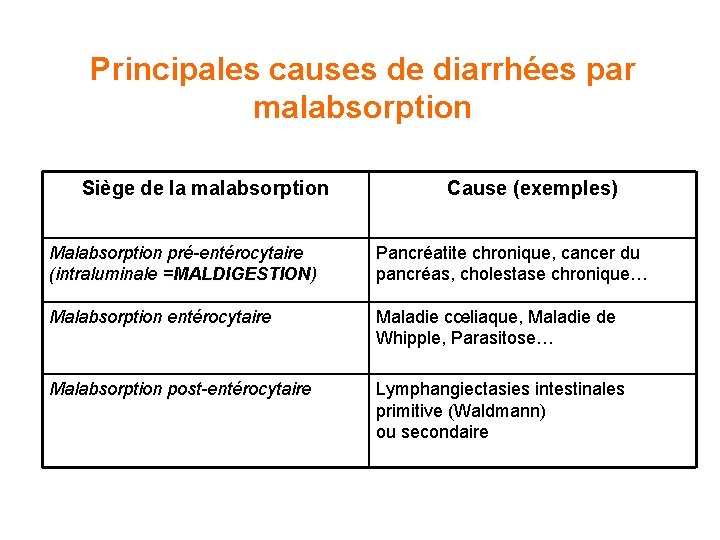 Principales causes de diarrhées par malabsorption

| Siège de la malabsorption | Cause (exemples) |
|---|---|
| Malabsorption pré-entérocytaire (intraluminale =MALDIGESTION) | Pancréatite chronique, cancer du pancréas, cholestase chronique… |
| Malabsorption entérocytaire | Maladie cœliaque, Maladie de Whipple, Parasitose… |
| Malabsorption post-entérocytaire | Lymphangiectasies intestinales primitive (Waldmann) ou secondaire |